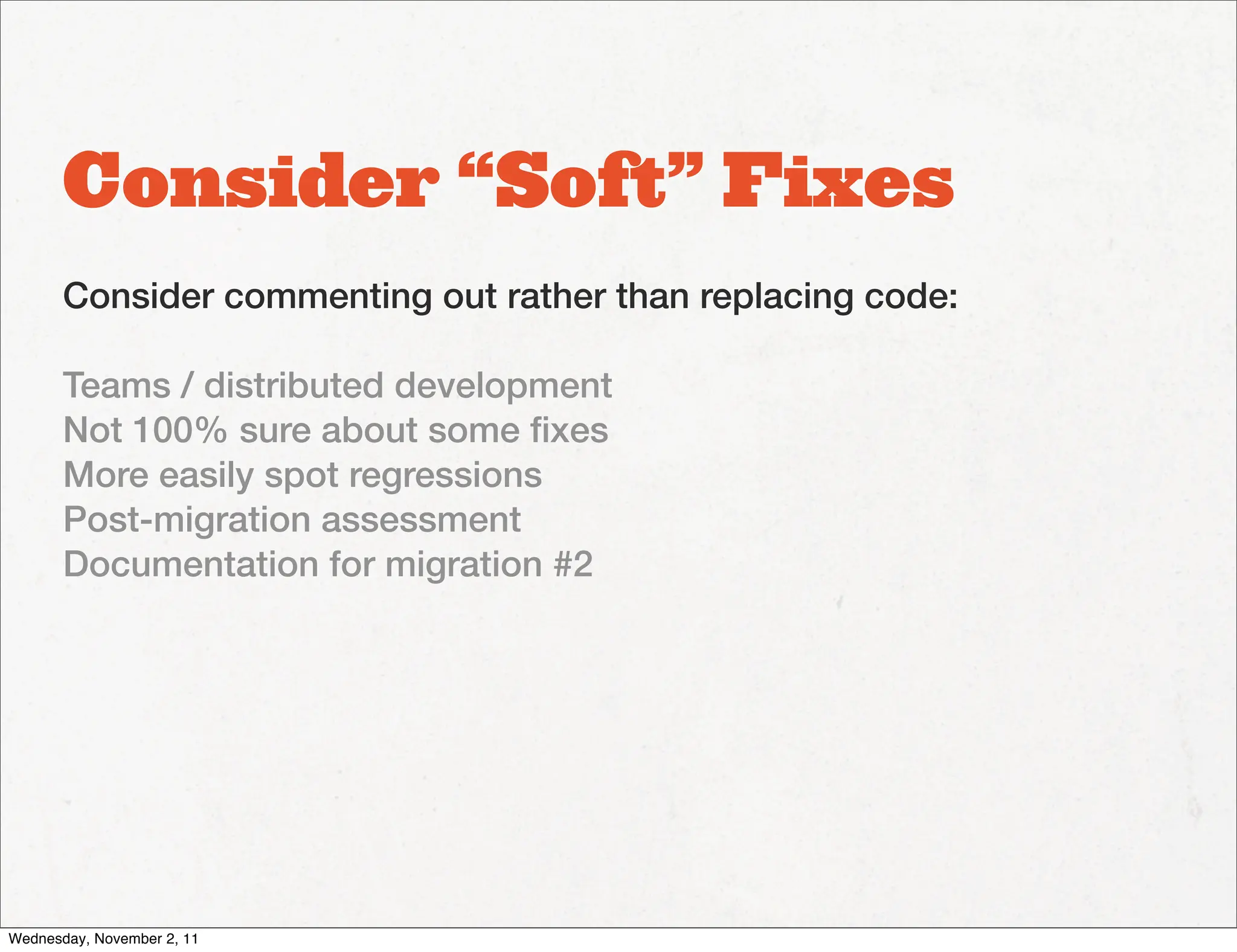 Consider “Soft” Fixes

Consider commenting out rather than replacing code:

Teams / distributed development
Not 100% sure about some fixes
More easily spot regressions
Post-migration assessment
Documentation for migration #2

Wednesday, November 2, 11